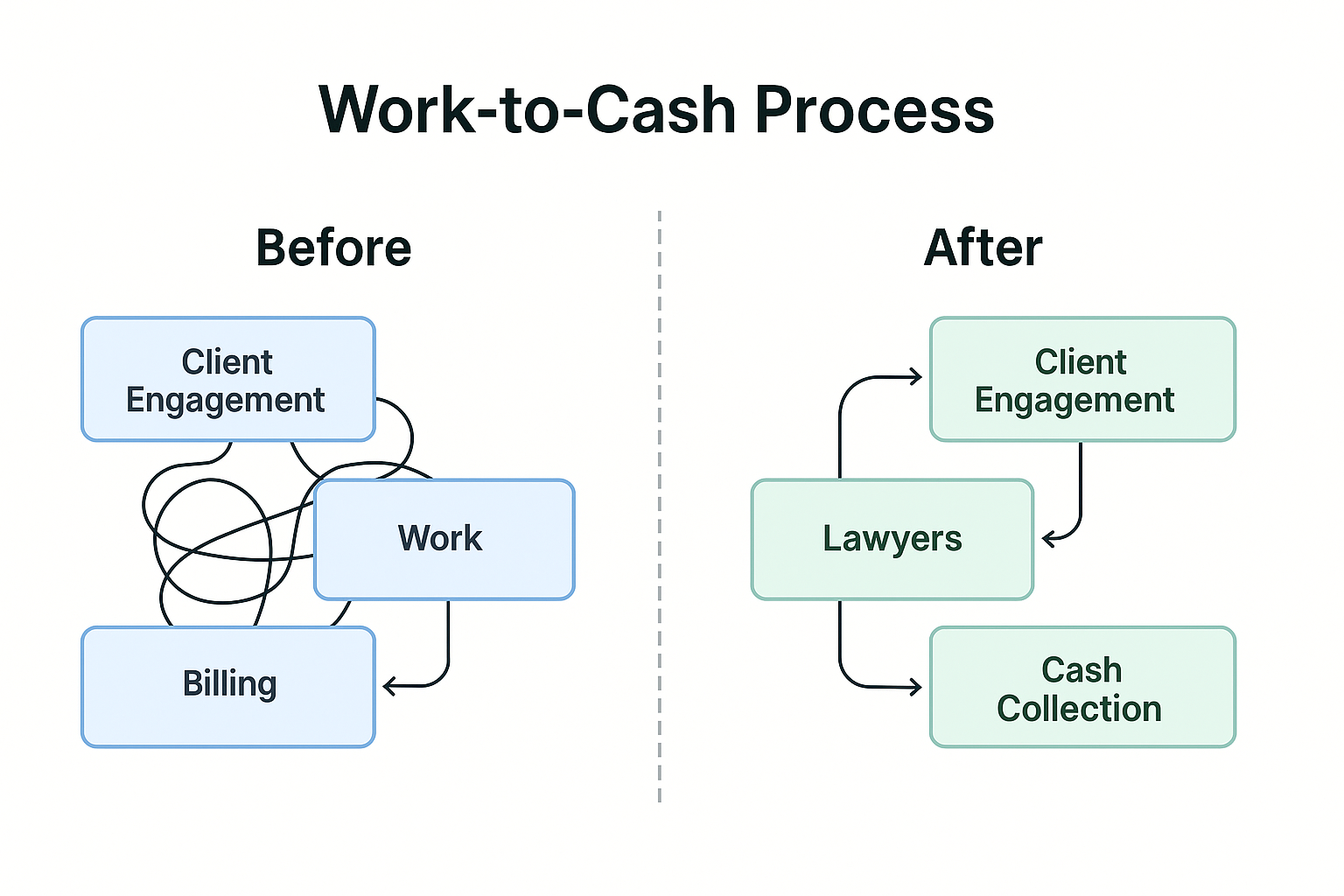 Work-to-Cash Process

Before

Client Engagement

Work

Billing

After

Client Engagement

Lawyers

Cash Collection